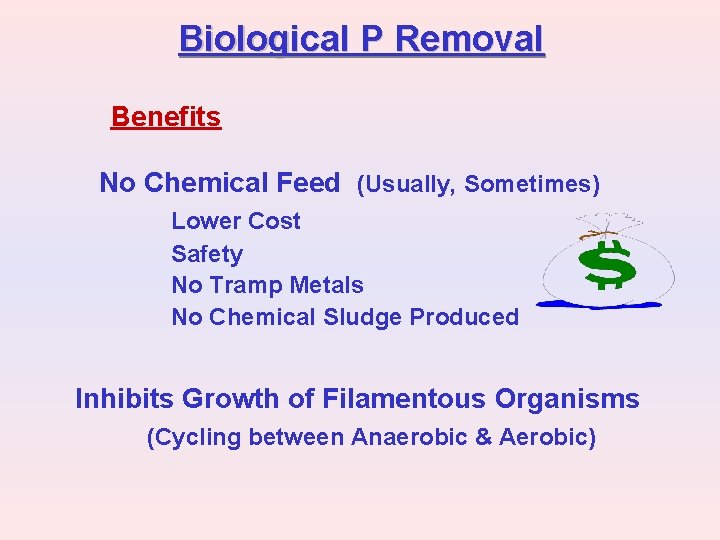 Biological P Removal

Benefits

No Chemical Feed (Usually, Sometimes)

Lower Cost
Safety
No Tramp Metals
No Chemical Sludge Produced

$

Inhibits Growth of Filamentous Organisms
(Cycling between Anaerobic & Aerobic)